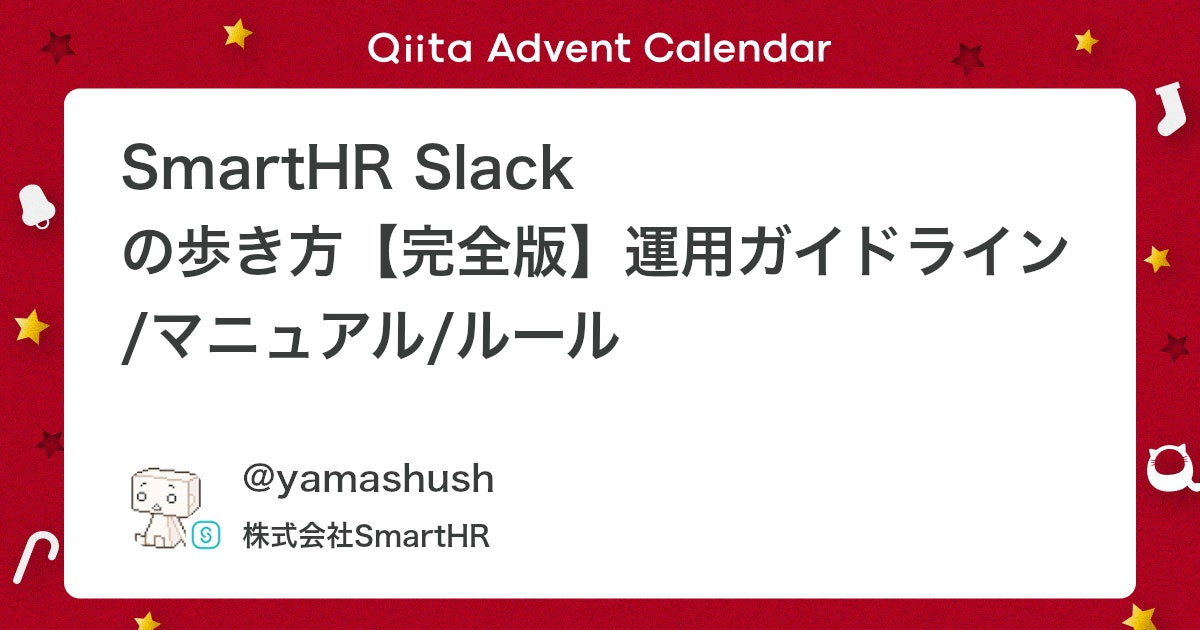 Qiita Advent Calendar

SmartHR Slack の歩き方【完全版】運用ガイドライン/マニュアル/ルール

@yamashush
株式会社SmartHR